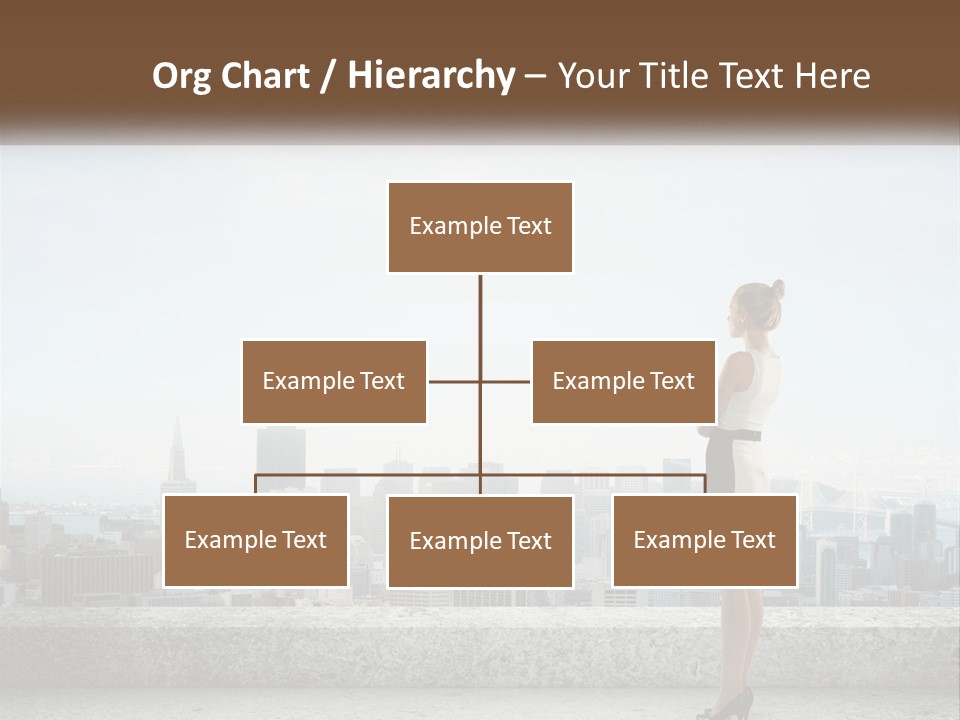 Org Chart / Hierarchy – Your Title Text Here

Example Text

Example Text

Example Text

Example Text

Example Text

Example Text